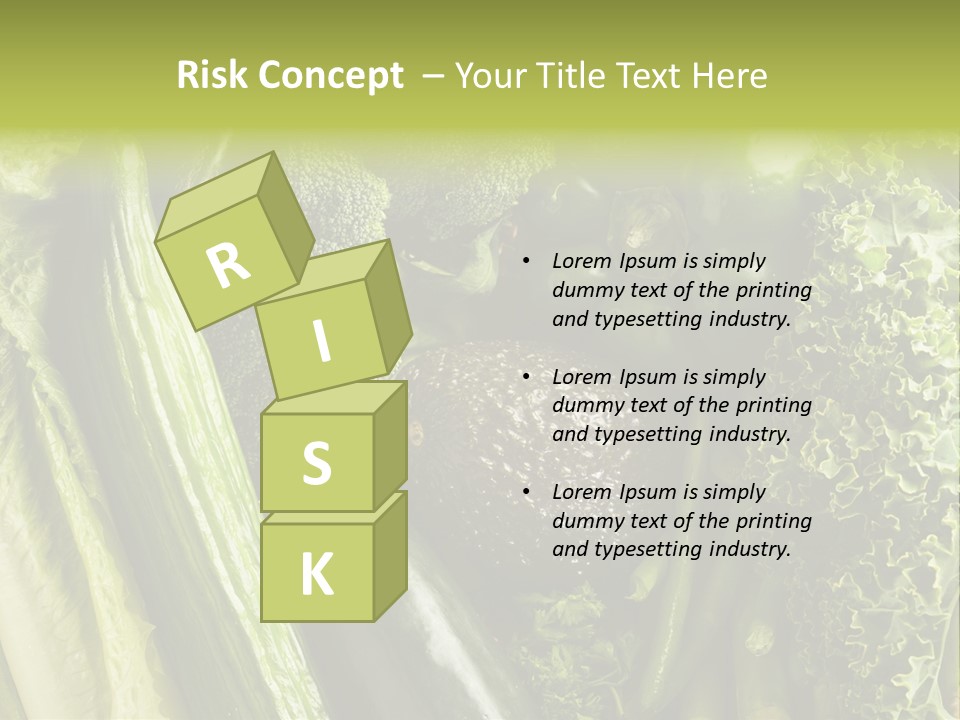 Risk Concept – Your Title Text Here

R

I

S

K

• Lorem Ipsum is simply dummy text of the printing and typesetting industry.

• Lorem Ipsum is simply dummy text of the printing and typesetting industry.

• Lorem Ipsum is simply dummy text of the printing and typesetting industry.